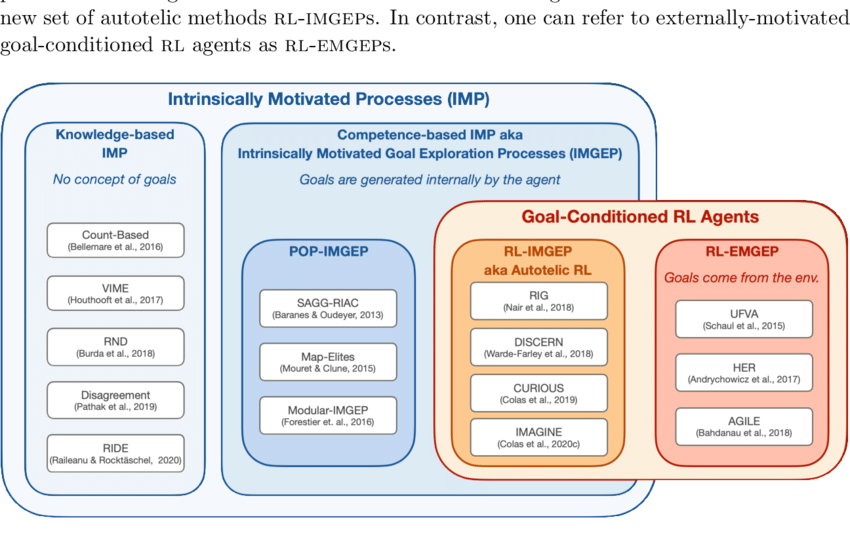 new set of autotelic methods RL-IMGEPs. In contrast, one can refer to externally-motivated goal-conditioned RL agents as RL-EMGEPs.

Intrinsically Motivated Processes (IMP)

Knowledge-based IMP

No concept of goals

Count-Based
(Bellemare et al., 2016)

VIME
(Houthooft et al., 2017)

RND
(Burda et al., 2018)

Disagreement
(Pathak et al., 2019)

RIDE
(Raileanu & Rocktäschel, 2020)

Competence-based IMP aka
Intrinsically Motivated Goal Exploration Processes (IMGEP)

Goals are generated internally by the agent

POP-IMGEP

SAGG-RIAC
(Baranes & Oudeyer, 2013)

Map-Elites
(Mouret & Clune, 2015)

Modular-IMGEP
(Forestier et. al., 2016)

Goal-Conditioned RL Agents

RL-IMGEP
aka Autotelic RL

RIG
(Nair et al., 2018)

DISCERN
(Warde-Farley et al., 2018)

CURIOUS
(Colas et al., 2019)

IMAGINE
(Colas et al., 2020c)

RL-EMGEP

Goals come from the env.

UFVA
(Schaul et al., 2015)

HER
(Andrychowicz et al., 2017)

AGILE
(Bahdanau et al., 2018)